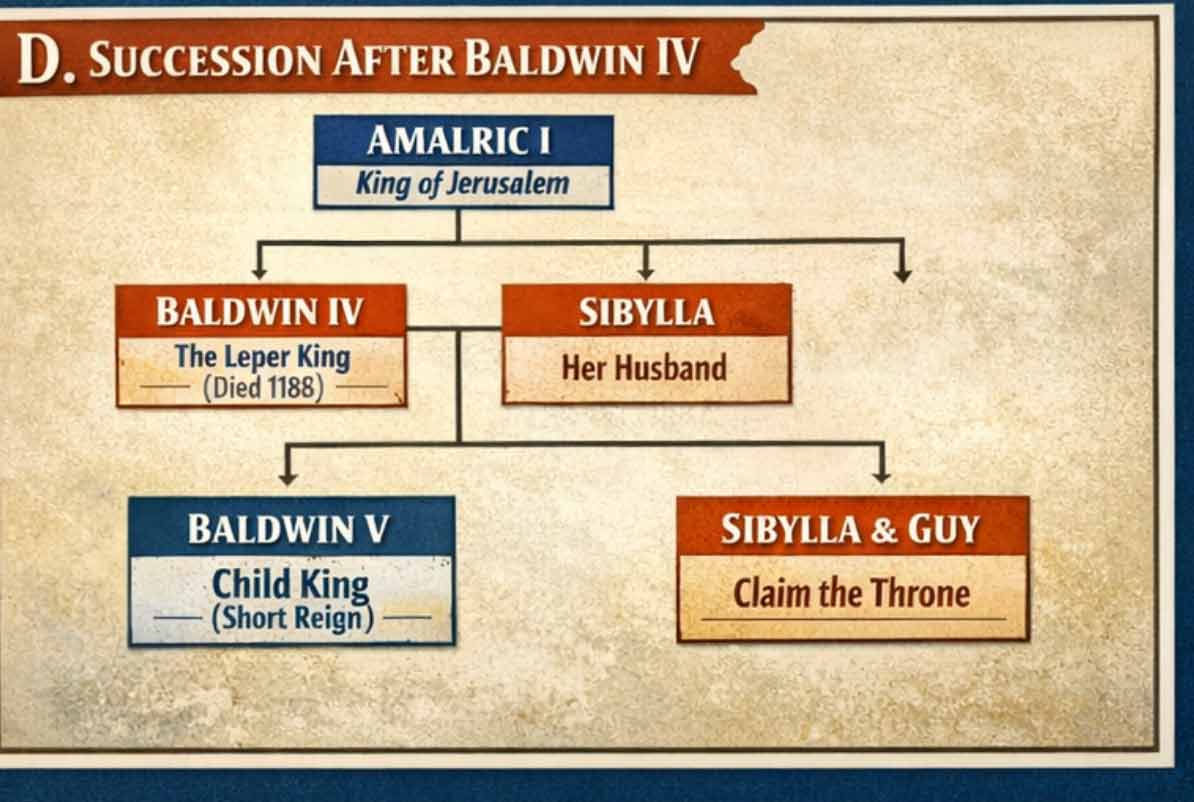 D. SUCCESSION AFTER BALDWIN IV

AMALRIC I
King of Jerusalem

BALDWIN IV
The Leper King
(Died 1188)

SIBYLLA
Her Husband

BALDWIN V
Child King
(Short Reign)

SIBYLLA & GUY
Claim the Throne